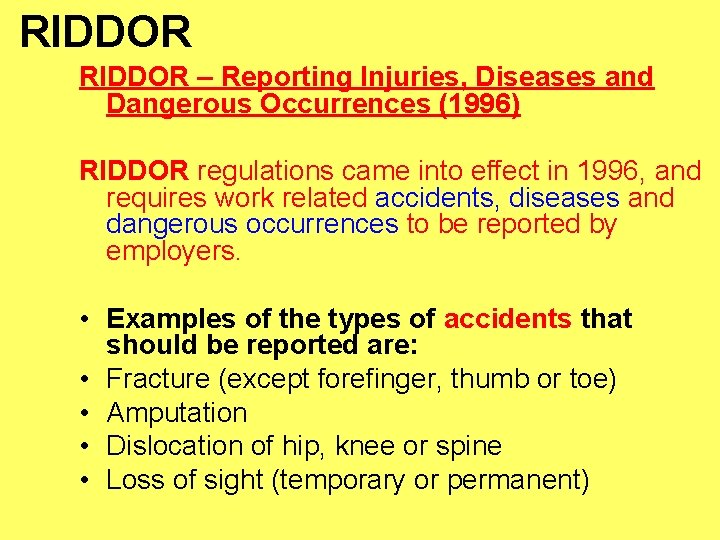 RIDDOR

RIDDOR – Reporting Injuries, Diseases and Dangerous Occurrences (1996)

RIDDOR regulations came into effect in 1996, and requires work related accidents, diseases and dangerous occurrences to be reported by employers.

• Examples of the types of accidents that should be reported are:
• Fracture (except forefinger, thumb or toe)
• Amputation
• Dislocation of hip, knee or spine
• Loss of sight (temporary or permanent)